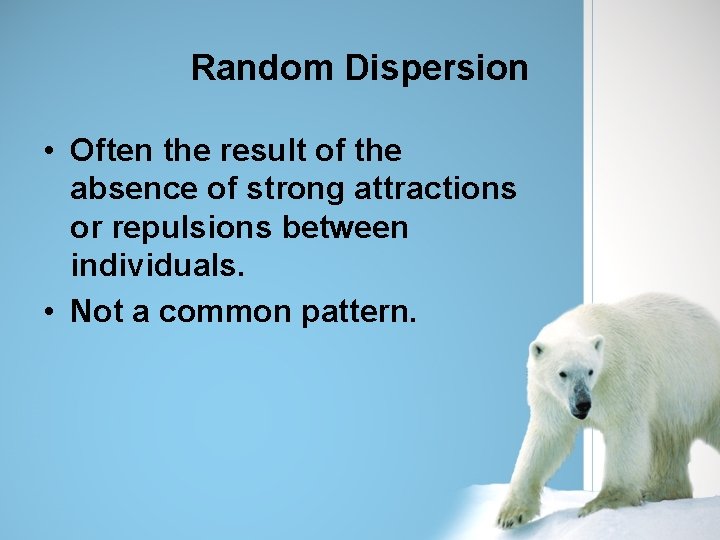 Random Dispersion

• Often the result of the absence of strong attractions or repulsions between individuals.

• Not a common pattern.